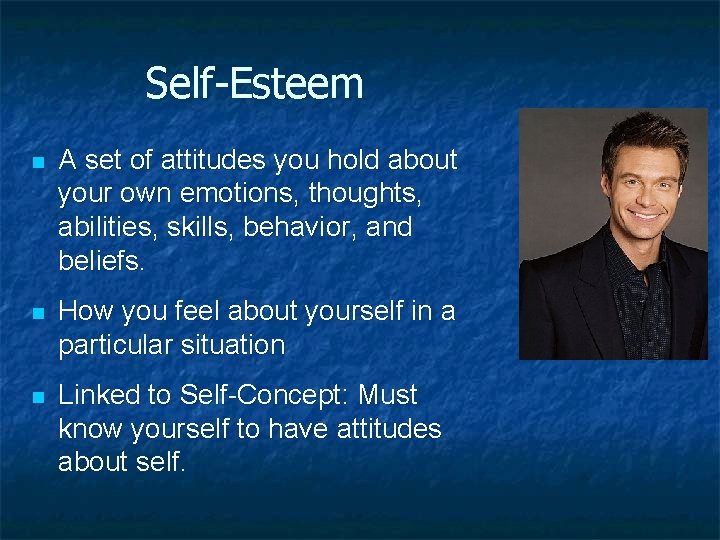 Self-Esteem

- A set of attitudes you hold about your own emotions, thoughts, abilities, skills, behavior, and beliefs.
- How you feel about yourself in a particular situation
- Linked to Self-Concept: Must know yourself to have attitudes about self.